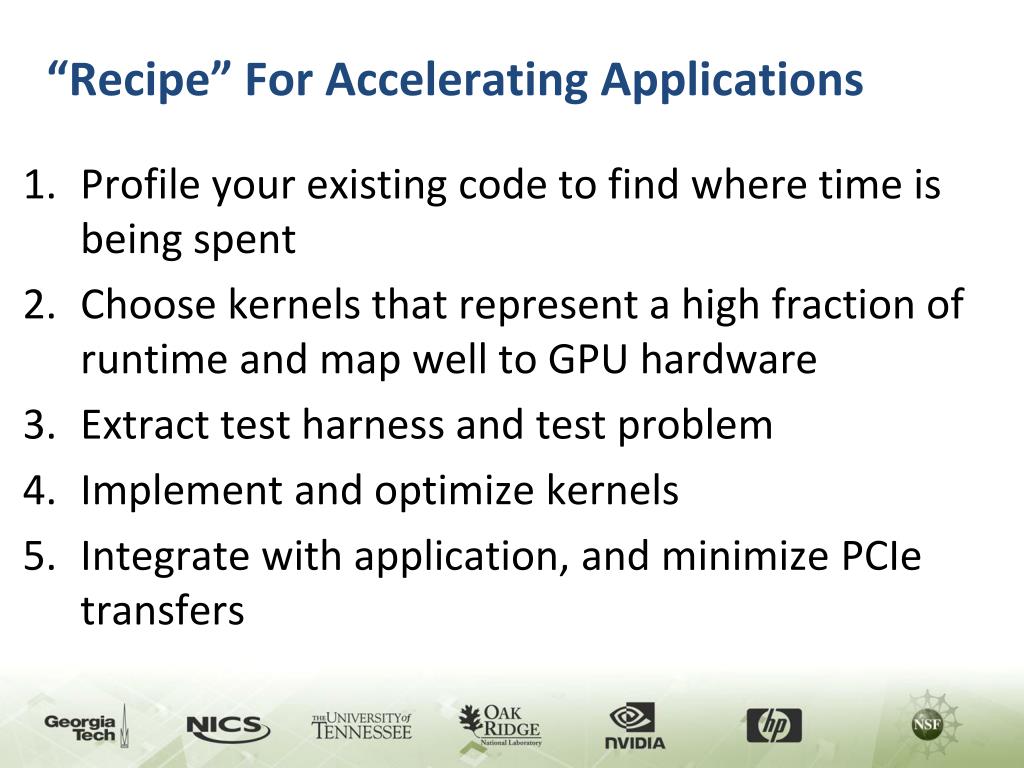 “Recipe” For Accelerating Applications

1. Profile your existing code to find where time is being spent
2. Choose kernels that represent a high fraction of runtime and map well to GPU hardware
3. Extract test harness and test problem
4. Implement and optimize kernels
5. Integrate with application, and minimize PCIe transfers

Georgia Tech NICS THE UNIVERSITY of TENNESSEE OAK RIDGE National Laboratory NVIDIA hp NSF